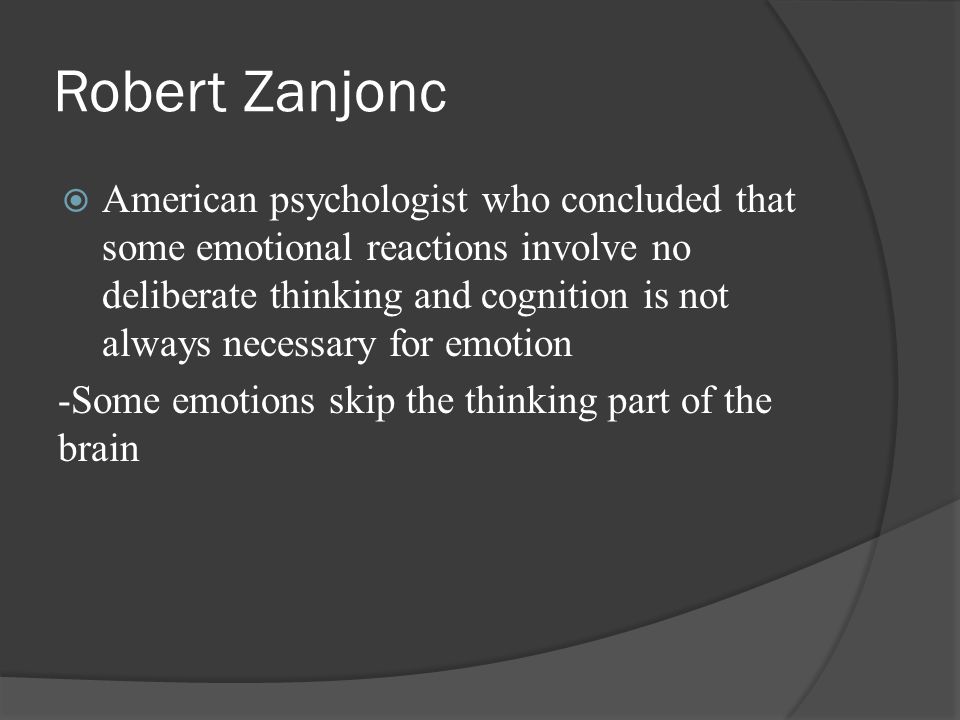 Robert Zanjonc

American psychologist who concluded that some emotional reactions involve no deliberate thinking and cognition is not always necessary for emotion

-Some emotions skip the thinking part of the brain